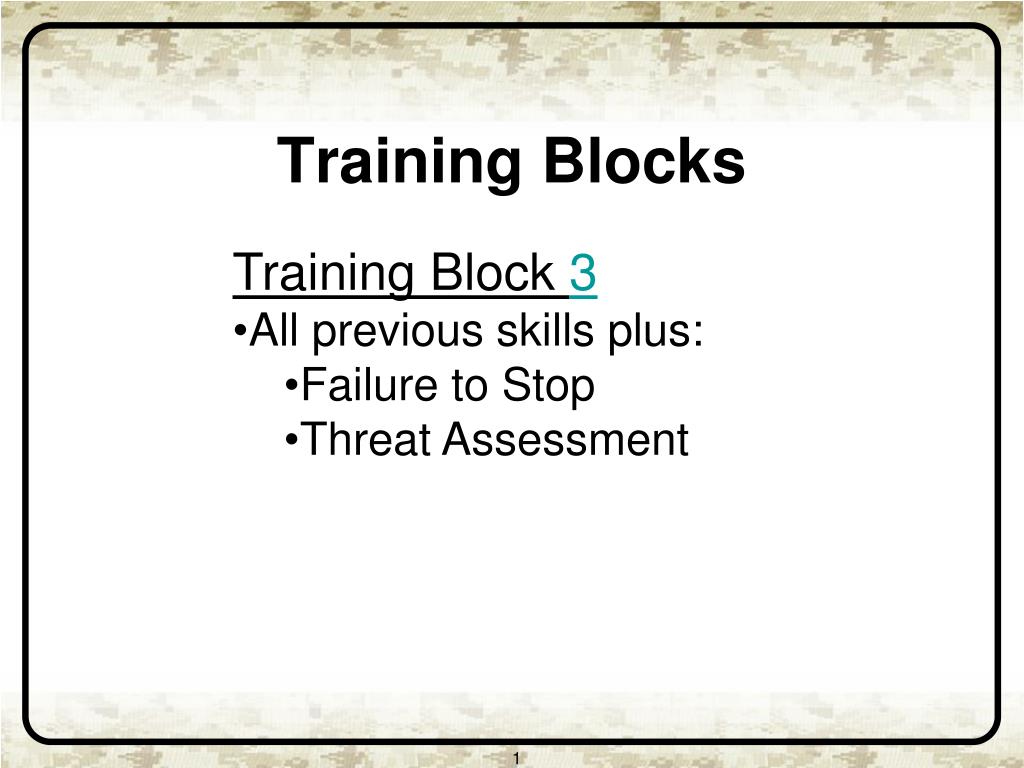 Training Blocks

Training Block 3
•All previous skills plus:
•Failure to Stop
•Threat Assessment

1